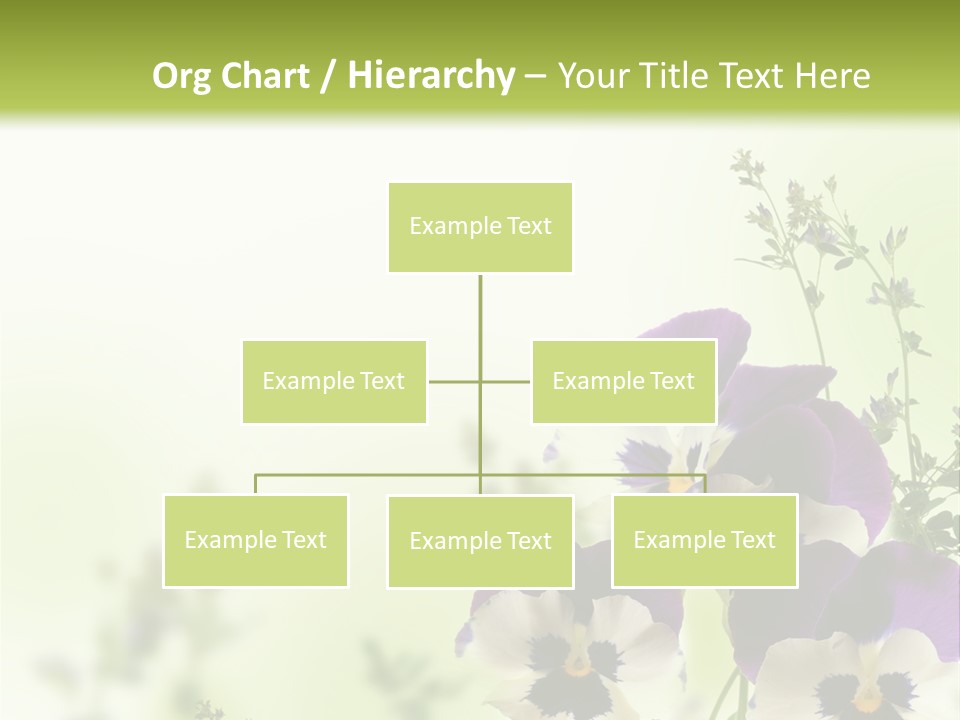 Org Chart / Hierarchy – Your Title Text Here

Example Text

Example Text

Example Text

Example Text

Example Text

Example Text